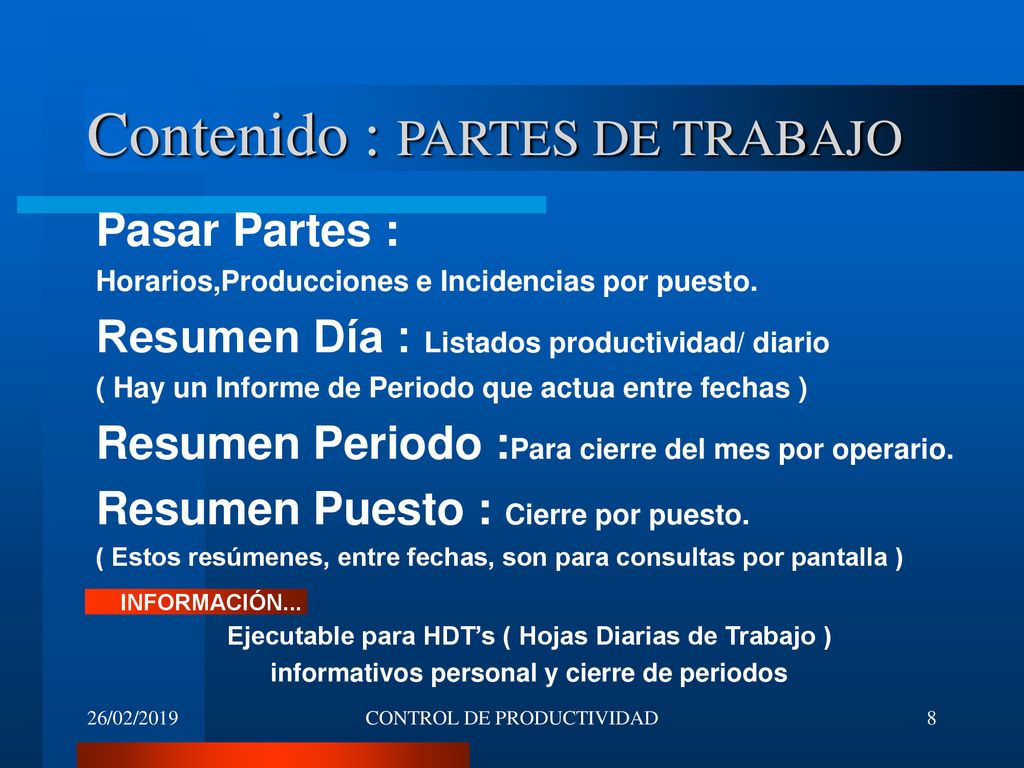 Contenido : PARTES DE TRABAJO

Pasar Partes :

Horarios,Producciones e Incidencias por puesto.

Resumen Día : Listados productividad/ diario

( Hay un Informe de Periodo que actua entre fechas )

Resumen Periodo :Para cierre del mes por operario.

Resumen Puesto : Cierre por puesto.

( Estos resúmenes, entre fechas, son para consultas por pantalla )

INFORMACIÓN...

Ejecutable para HDT's ( Hojas Diarias de Trabajo ) informativos personal y cierre de periodos

26/02/2019

CONTROL DE PRODUCTIVIDAD

8